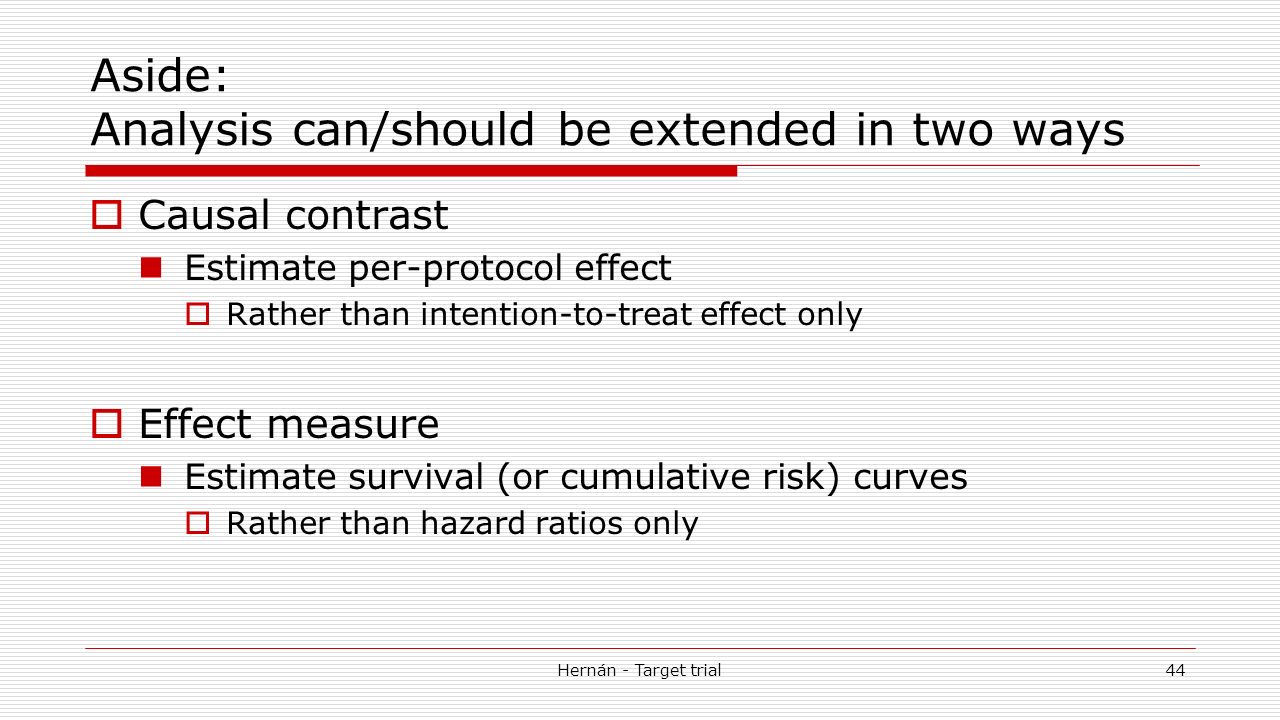 Aside:
Analysis can/should be extended in two ways

Causal contrast

Estimate per-protocol effect

Rather than intention-to-treat effect only

Effect measure

Estimate survival (or cumulative risk) curves

Rather than hazard ratios only

Hernán - Target trial

44